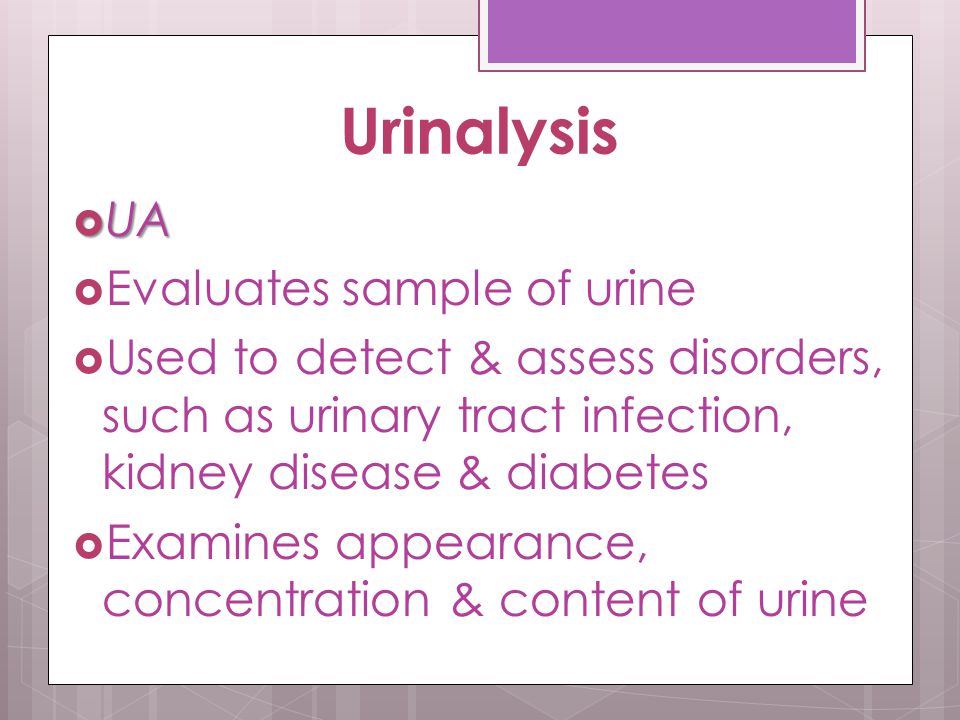 Urinalysis

UA

Evaluates sample of urine

Used to detect & assess disorders, such as urinary tract infection, kidney disease & diabetes

Examines appearance, concentration & content of urine